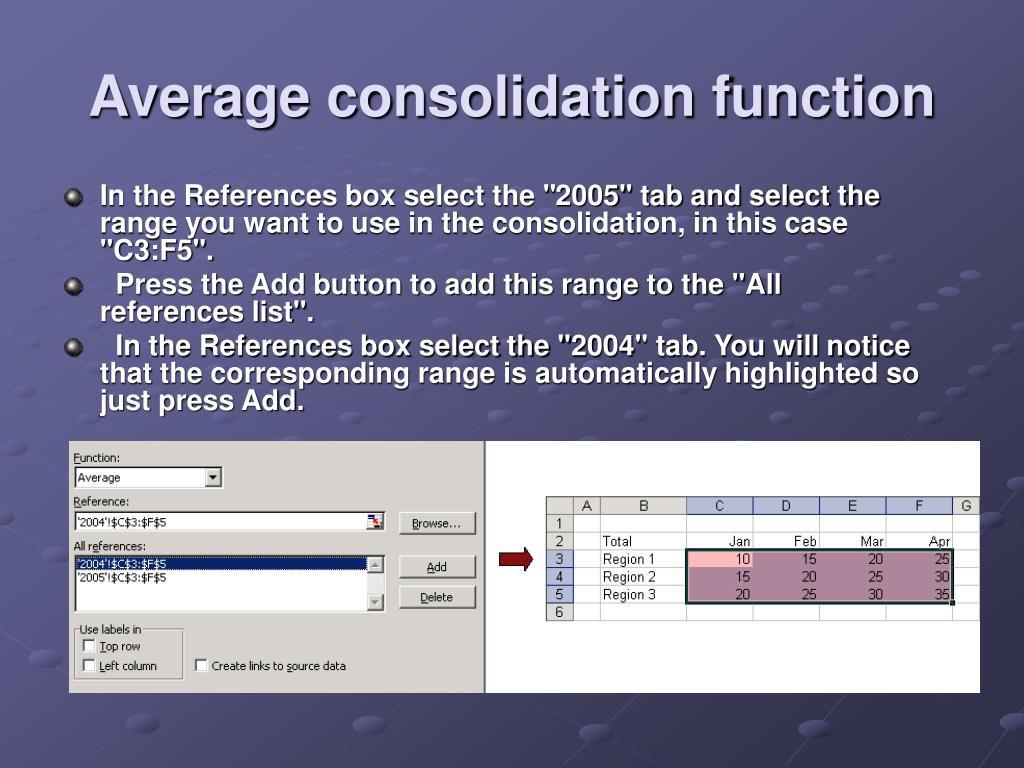 Average consolidation function

In the References box select the "2005" tab and select the range you want to use in the consolidation, in this case "C3:F5".

Press the Add button to add this range to the "All references list".

In the References box select the "2004" tab. You will notice that the corresponding range is automatically highlighted so just press Add.

Function:
Average
Reference:
'2004'!$C$3:$F$5
Browse...
All references:
'2004'!$C$3:$F$5
'2005'!$C$3:$F$5
Add
Delete
Use labels in
Top row
Left column
Create links to source data

| | A | B | C | D | E | F | G |
|---|---|---|---|---|---|---|---|
| 1 | | | | | | | |
| 2 | | Total | Jan | Feb | Mar | Apr | |
| 3 | | Region 1 | 10 | 15 | 20 | 25 | |
| 4 | | Region 2 | 15 | 20 | 25 | 30 | |
| 5 | | Region 3 | 20 | 25 | 30 | 35 | |
| 6 | | | | | | | |